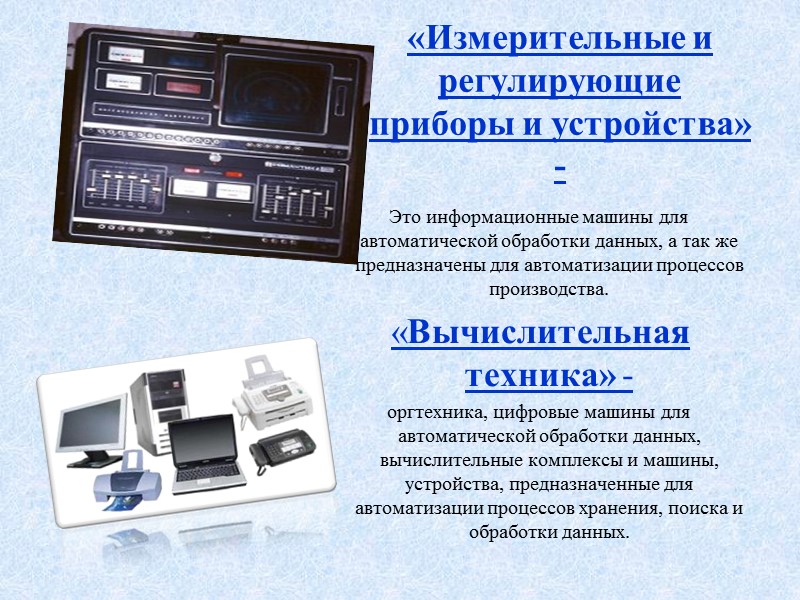 «Измерительные и регулирующие приборы и устройства» -

Это информационные машины для автоматической обработки данных, а так же предназначены для автоматизации процессов производства.

«Вычислительная техника» -

оргтехника, цифровые машины для автоматической обработки данных, вычислительные комплексы и машины, устройства, предназначенные для автоматизации процессов хранения, поиска и обработки данных.